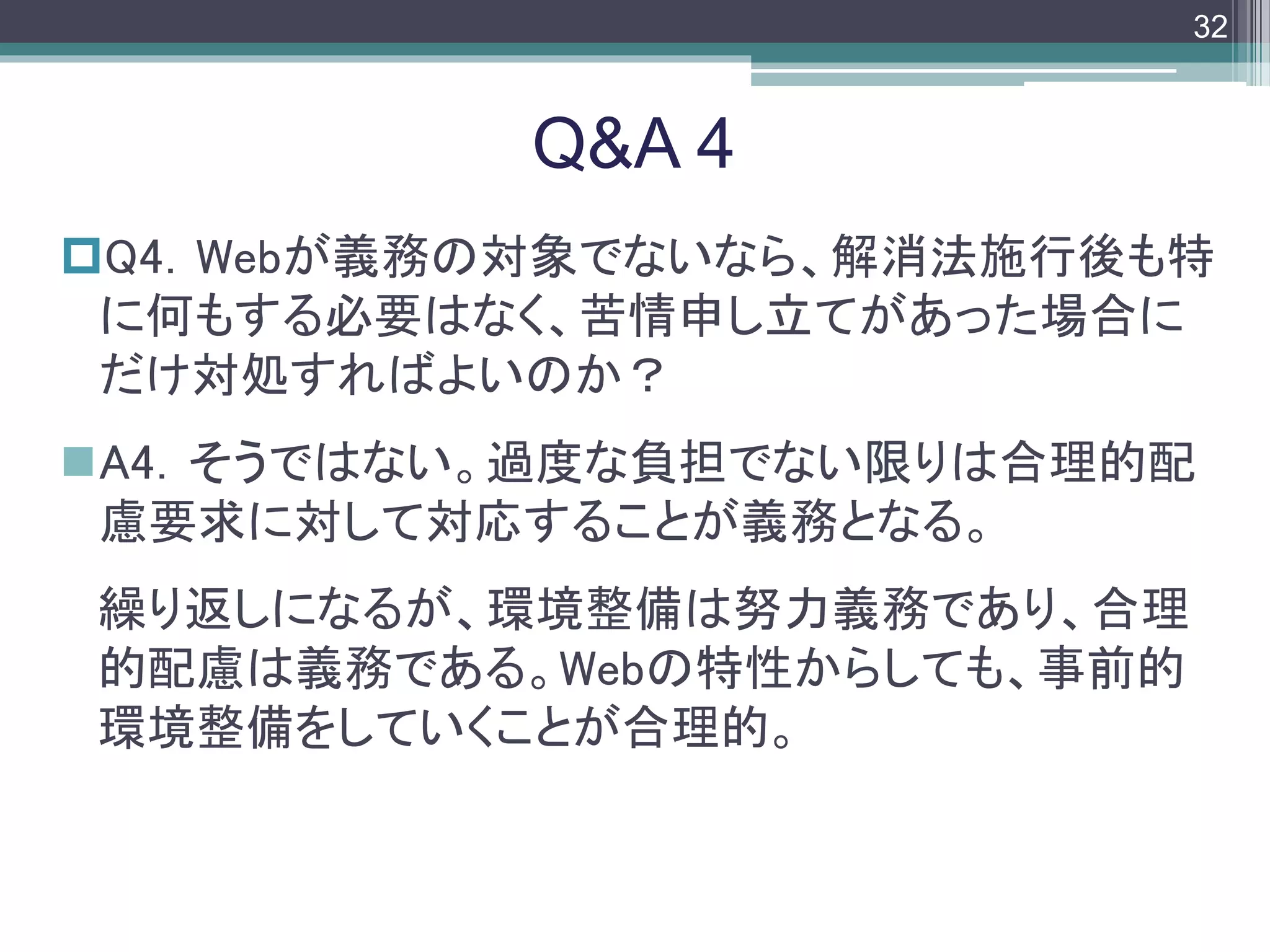 32

Q&A 4

Q4. Webが義務の対象でないなら、解消法施行後も特に何もする必要はなく、苦情申し立てがあった場合にだけ対処すればよいのか？

A4. そうではない。過度な負担でない限りは合理的配慮要求に対して対応することが義務となる。

繰り返しになるが、環境整備は努力義務であり、合理的配慮は義務である。Webの特性からしても、事前的環境整備をしていくことが合理的。